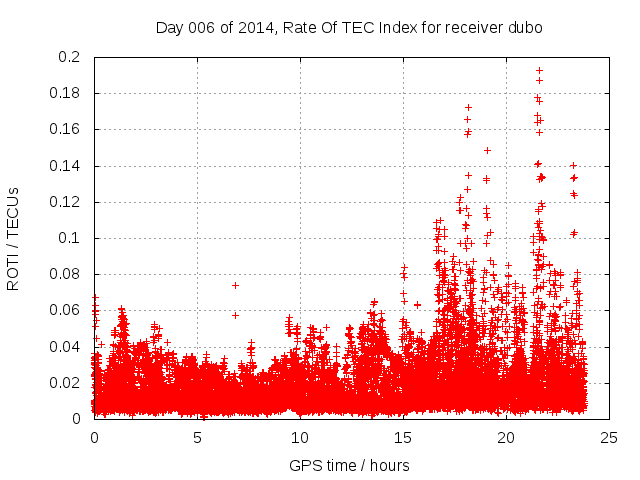 Day 006 of 2014, Rate Of TEC Index for receiver dubo

ROTI / TECUs

0.2
0.18
0.16
0.14
0.12
0.1
0.08
0.06
0.04
0.02
0

0 5 10 15 20 25

GPS time / hours